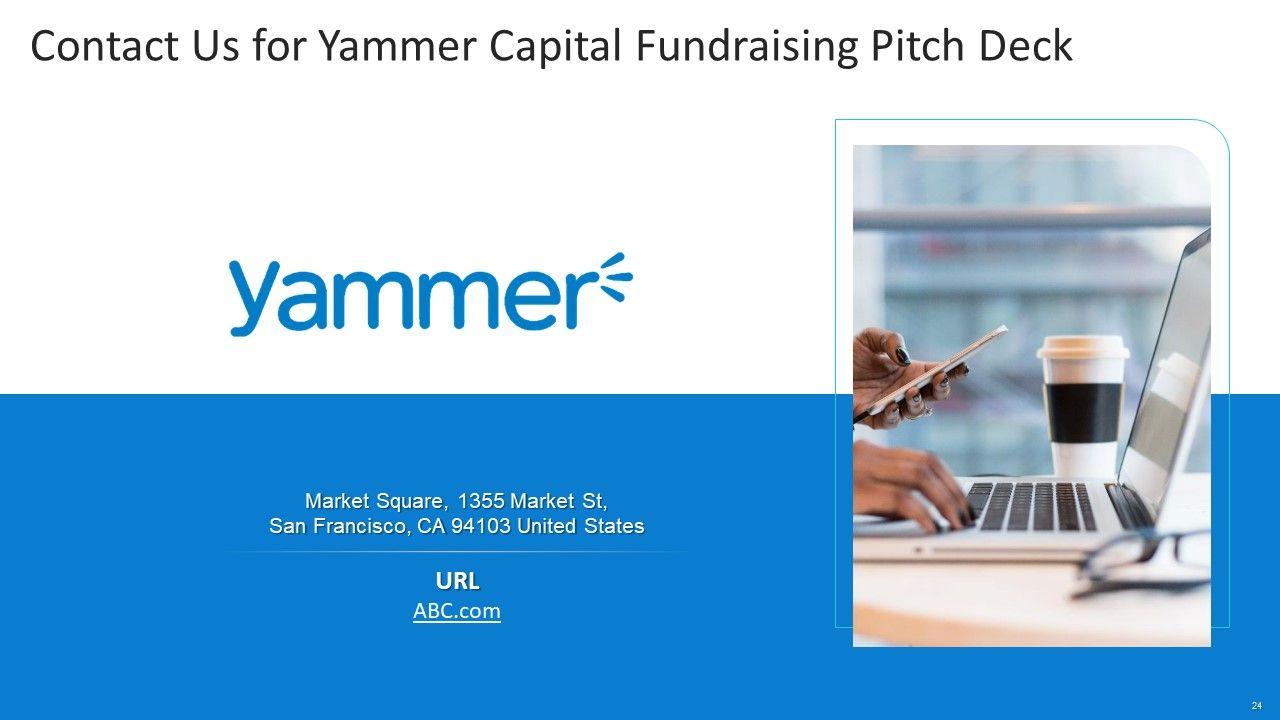 Contact Us for Yammer Capital Fundraising Pitch Deck

yammer

Market Square, 1355 Market St,
San Francisco, CA 94103 United States

URL
ABC.com

24